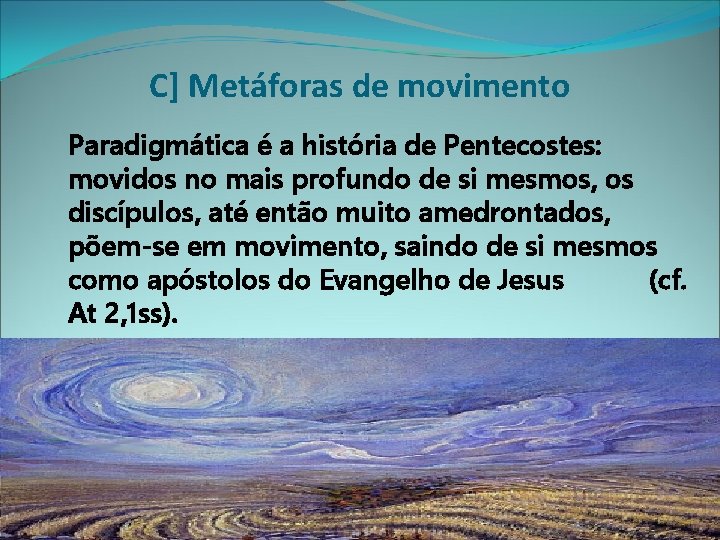 C] Metáforas de movimento

Paradigmática é a história de Pentecostes: movidos no mais profundo de si mesmos, os discípulos, até então muito amedrontados, põem-se em movimento, saindo de si mesmos como apóstolos do Evangelho de Jesus (cf. At 2,1ss).